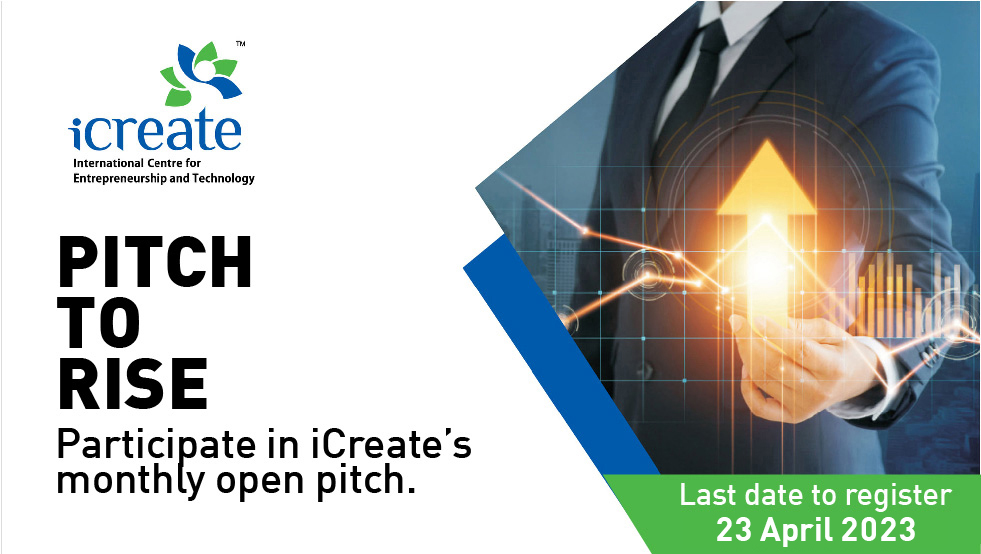 TM
iCreate
International Centre for Entrepreneurship and Technology

PITCH
TO
RISE

Participate in iCreate's monthly open pitch.

Last date to register
23 April 2023